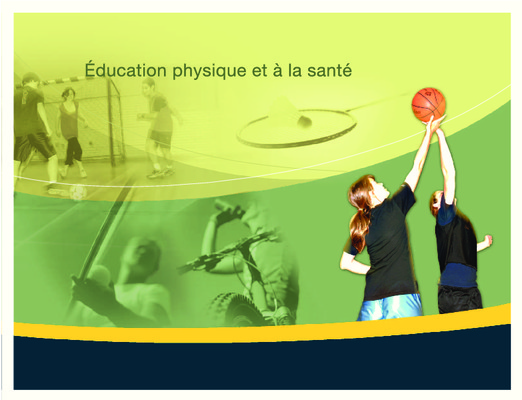 Éducation physique et à la santé